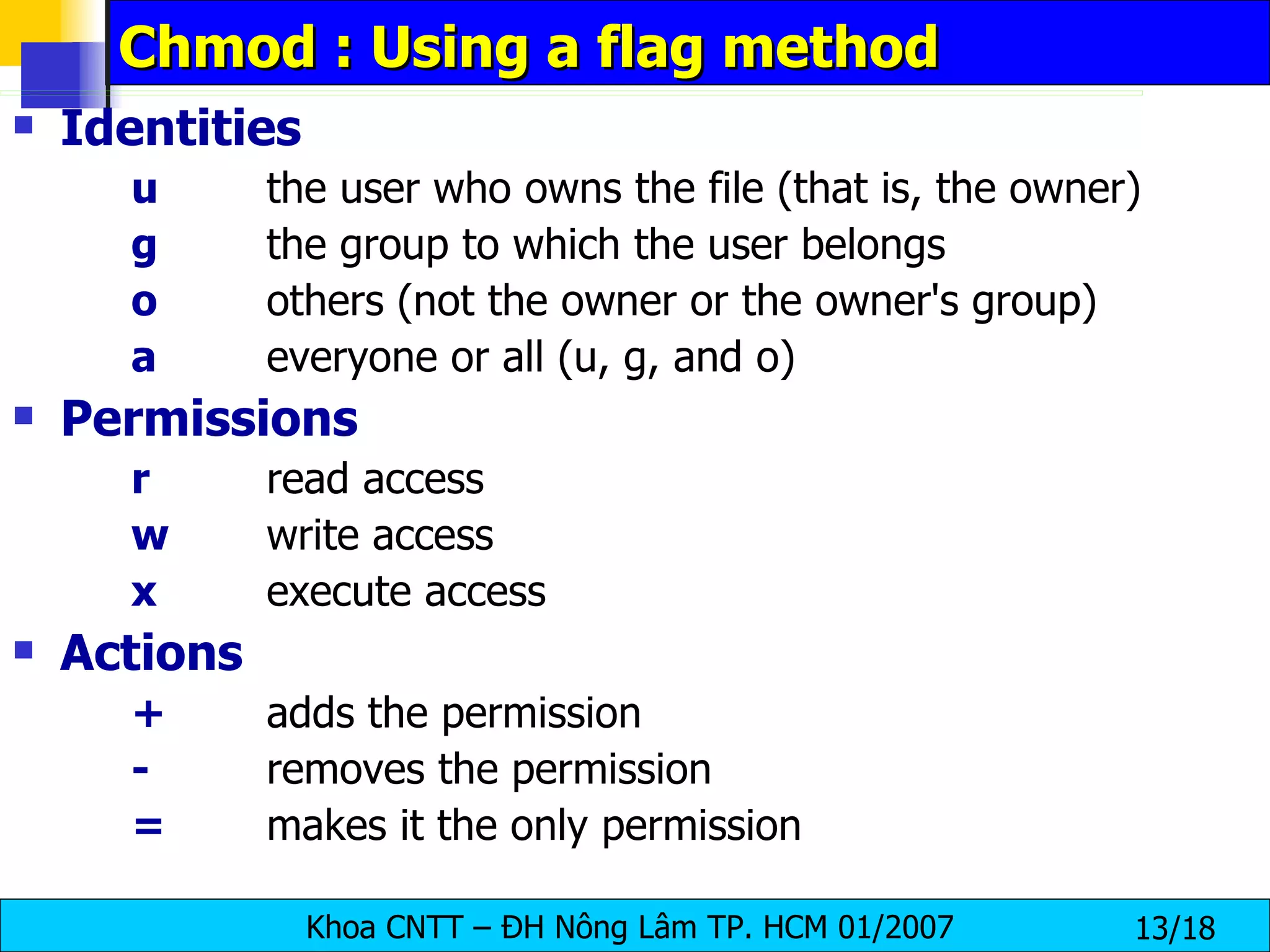 Chmod : Using a flag method

Identities

u the user who owns the file (that is, the owner)
g the group to which the user belongs
o others (not the owner or the owner's group)
a everyone or all (u, g, and o)

Permissions

r read access
w write access
x execute access

Actions

+ adds the permission
- removes the permission
= makes it the only permission

Khoa CNTT – ĐH Nông Lâm TP. HCM 01/2007 13/18